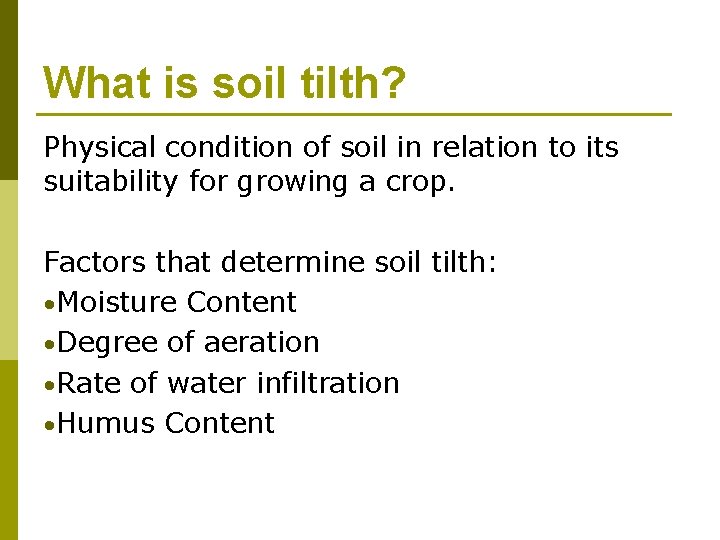 What is soil tilth?

Physical condition of soil in relation to its suitability for growing a crop.

Factors that determine soil tilth:
•Moisture Content
•Degree of aeration
•Rate of water infiltration
•Humus Content